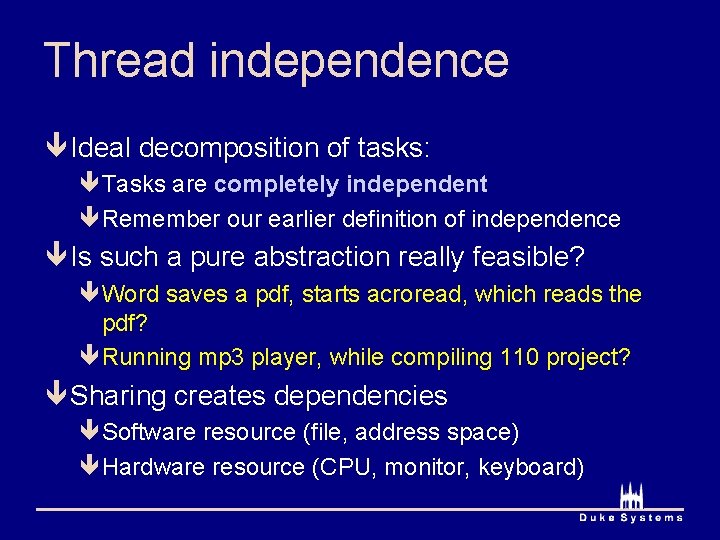 Thread independence

Ideal decomposition of tasks:

Tasks are completely independent

Remember our earlier definition of independence

Is such a pure abstraction really feasible?

Word saves a pdf, starts acroread, which reads the pdf?

Running mp3 player, while compiling 110 project?

Sharing creates dependencies

Software resource (file, address space)

Hardware resource (CPU, monitor, keyboard)

Duke Systems